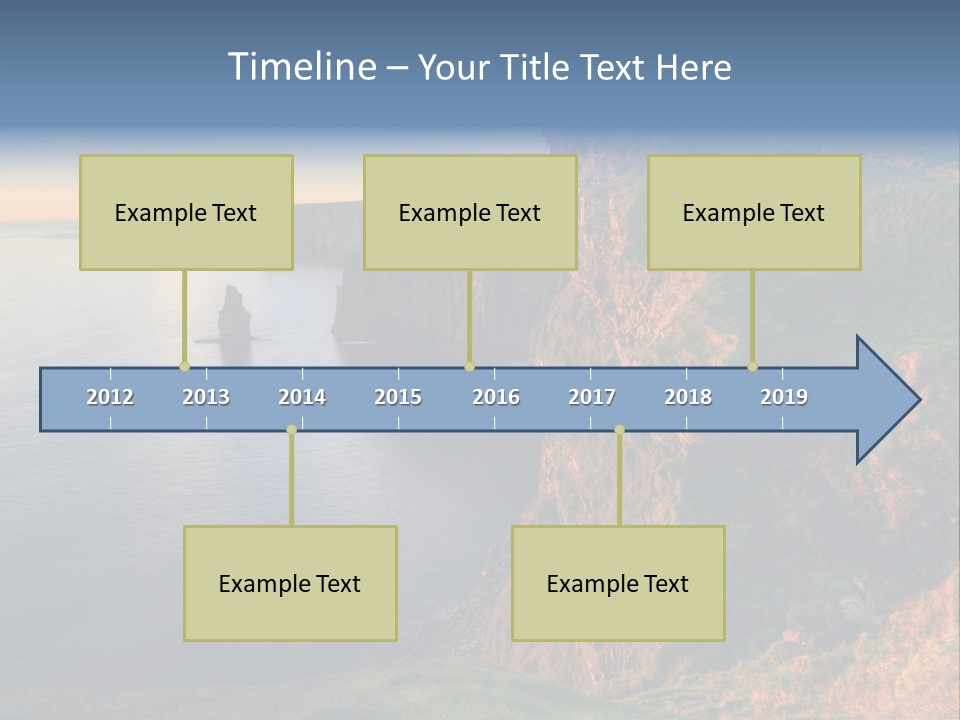 Timeline – Your Title Text Here

Example Text

Example Text

Example Text

2012 2013 2014 2015 2016 2017 2018 2019

Example Text

Example Text